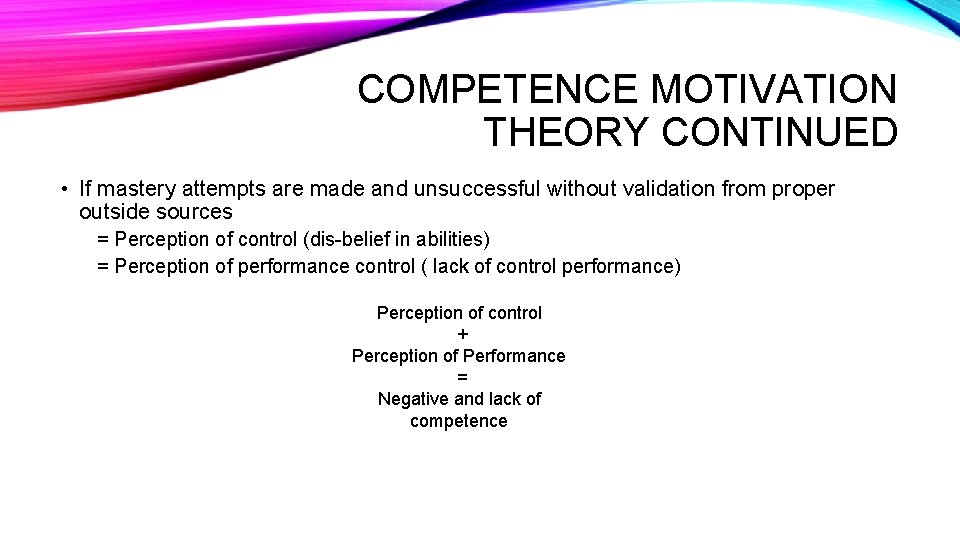 COMPETENCE MOTIVATION THEORY CONTINUED

• If mastery attempts are made and unsuccessful without validation from proper outside sources
= Perception of control (dis-belief in abilities)
= Perception of performance control ( lack of control performance)

Perception of control
+
Perception of Performance
=
Negative and lack of competence